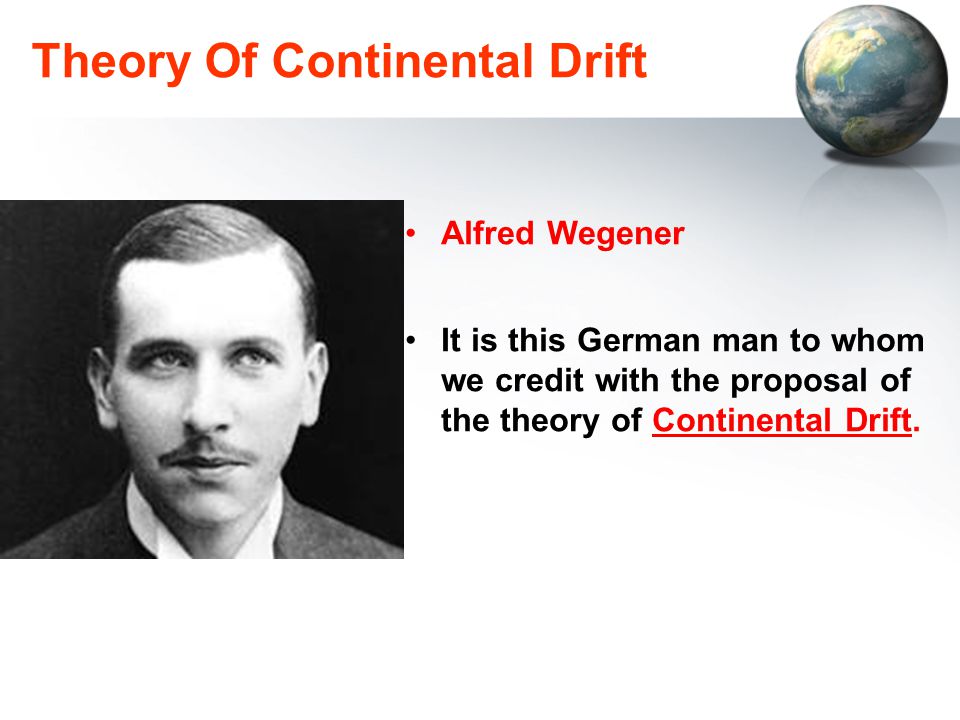 Theory Of Continental Drift

• Alfred Wegener

• It is this German man to whom we credit with the proposal of the theory of Continental Drift.